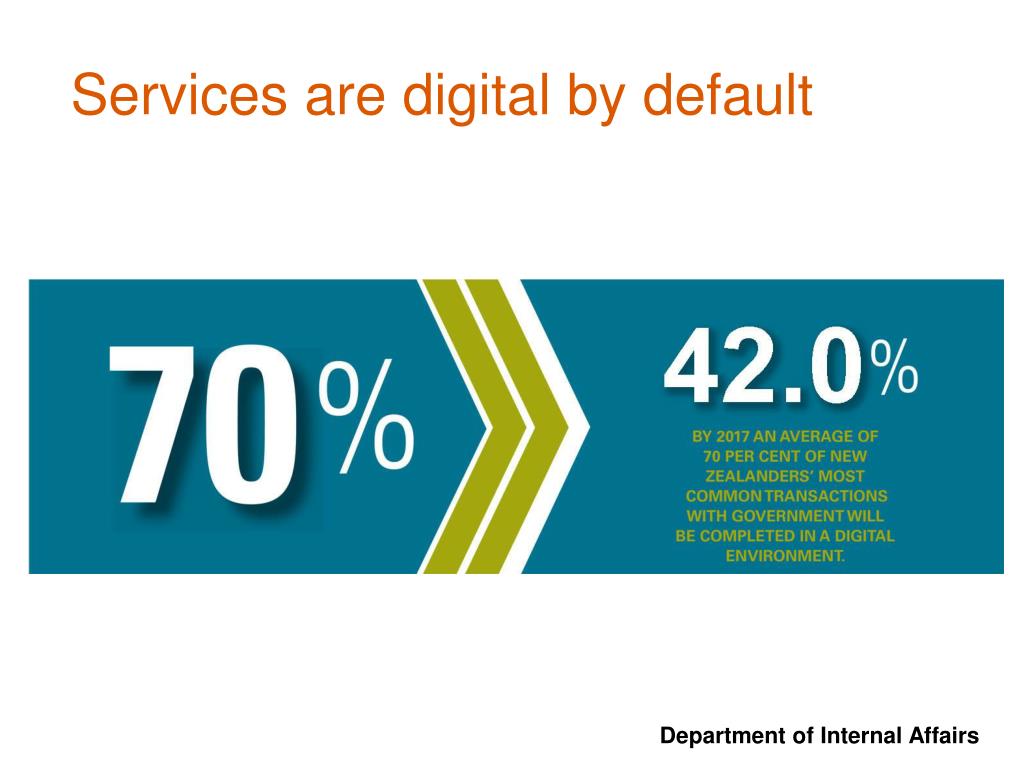 Services are digital by default

70%

42.0%

BY 2017 AN AVERAGE OF 70 PER CENT OF NEW ZEALANDERS' MOST COMMON TRANSACTIONS WITH GOVERNMENT WILL BE COMPLETED IN A DIGITAL ENVIRONMENT.

Department of Internal Affairs